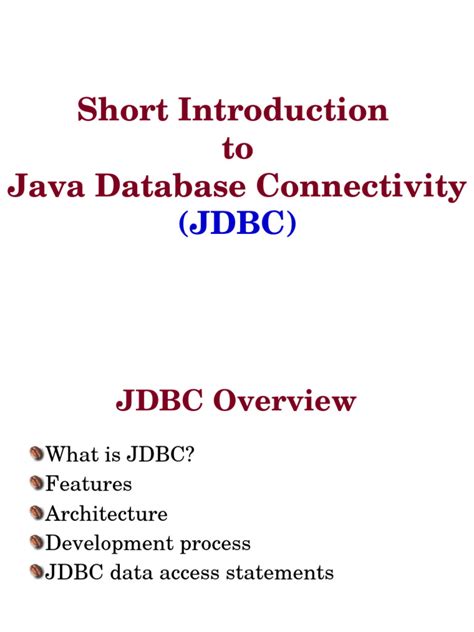 Short Introduction to Java Database Connectivity (JDBC)

JDBC Overview

What is JDBC?
Features
Architecture
Development process
JDBC data access statements